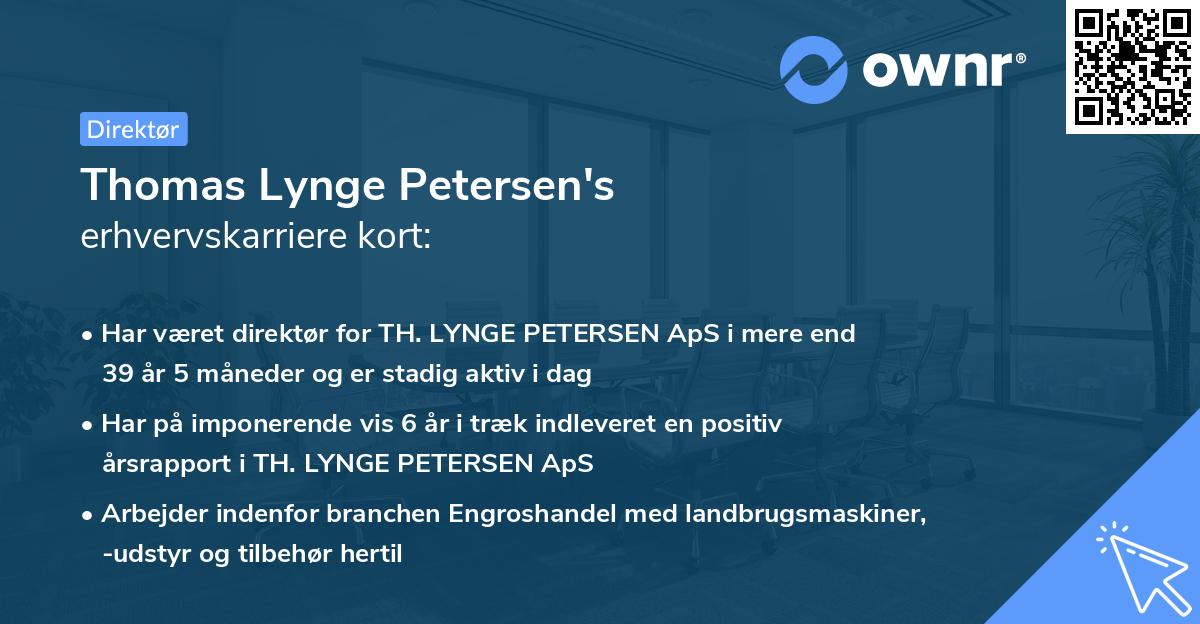 ownr®

Direktør

Thomas Lynge Petersen's erhvervskarriere kort:

• Har været direktør for TH. LYNGE PETERSEN ApS i mere end 39 år 5 måneder og er stadig aktiv i dag

• Har på imponerende vis 6 år i træk indleveret en positiv årsrapport i TH. LYNGE PETERSEN ApS

• Arbejder indenfor branchen Engroshandel med landbrugsmaskiner, -udstyr og tilbehør hertil